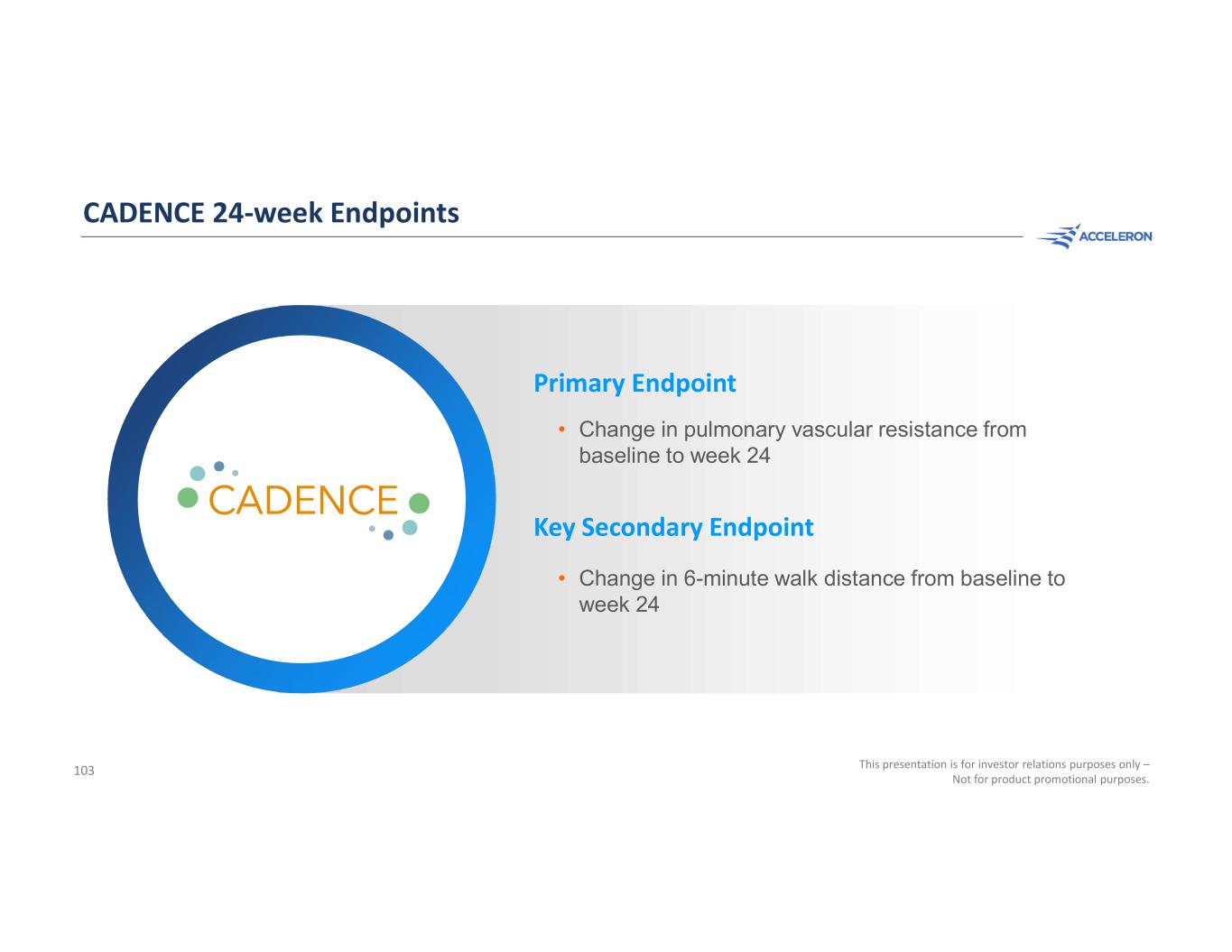 CADENCE 24-week Endpoints

ACCELERON

CADENCE

Primary Endpoint

• Change in pulmonary vascular resistance from baseline to week 24

Key Secondary Endpoint

• Change in 6-minute walk distance from baseline to week 24

103

This presentation is for investor relations purposes only – Not for product promotional purposes.